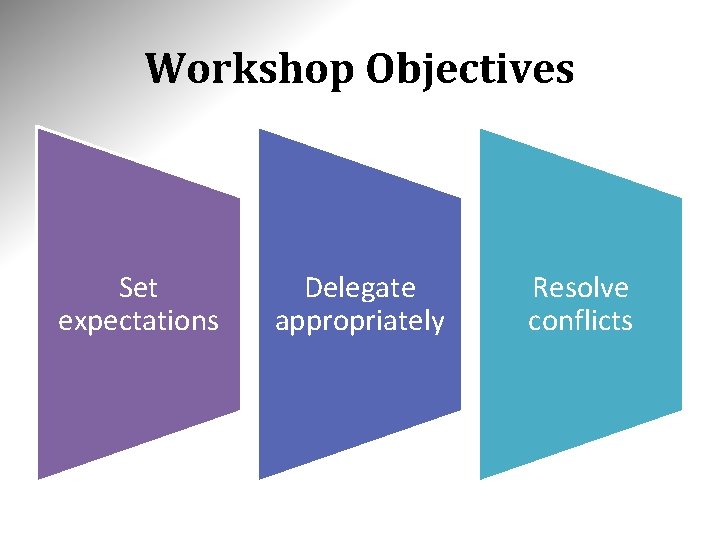 Workshop Objectives

Set expectations

Delegate appropriately

Resolve conflicts